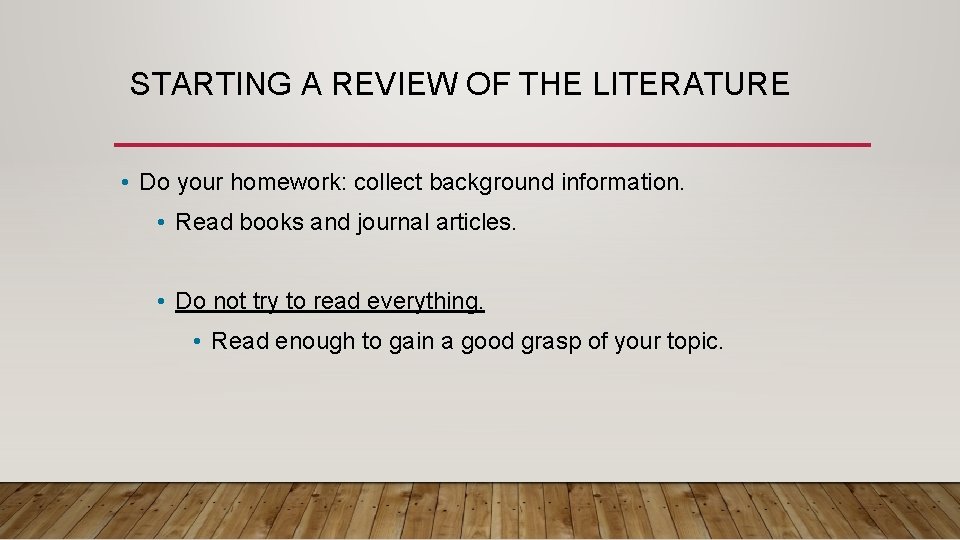 STARTING A REVIEW OF THE LITERATURE

• Do your homework: collect background information.

• Read books and journal articles.

• Do not try to read everything.

• Read enough to gain a good grasp of your topic.